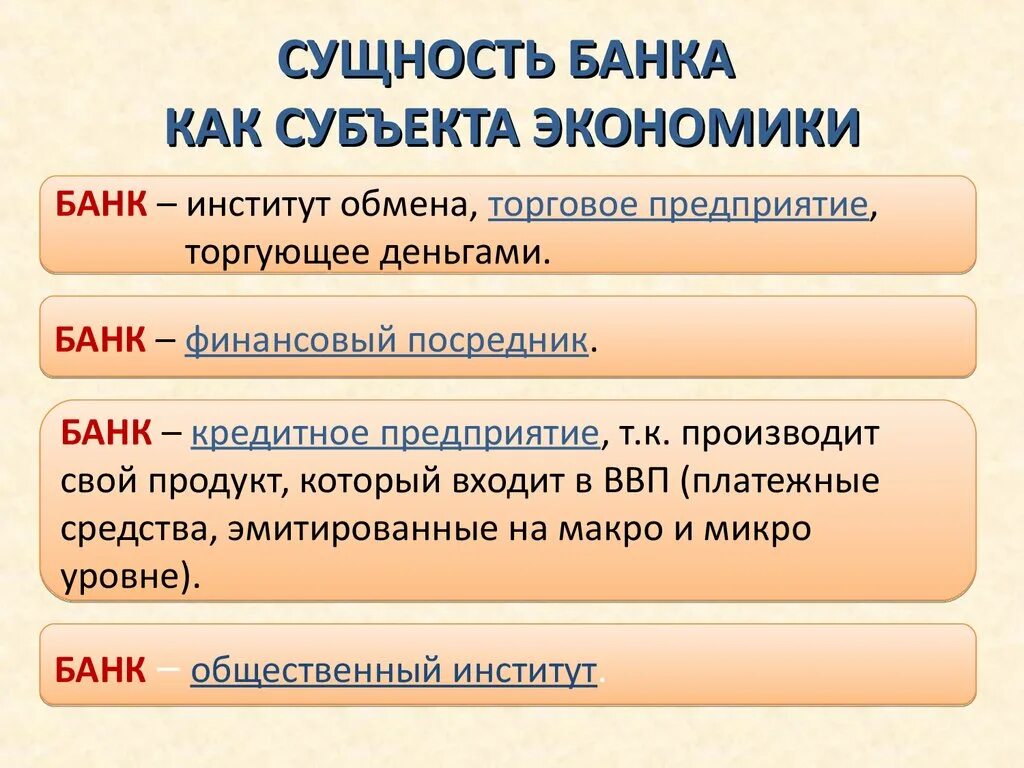 СУЩНОСТЬ БАНКА КАК СУБЪЕКТА ЭКОНОМИКИ

БАНК – институт обмена, торговое предприятие, торгующее деньгами.

БАНК – финансовый посредник.

БАНК – кредитное предприятие, т.к. производит свой продукт, который входит в ВВП (платежные средства, эмитированные на макро и микро уровне).

БАНК – общественный институт.